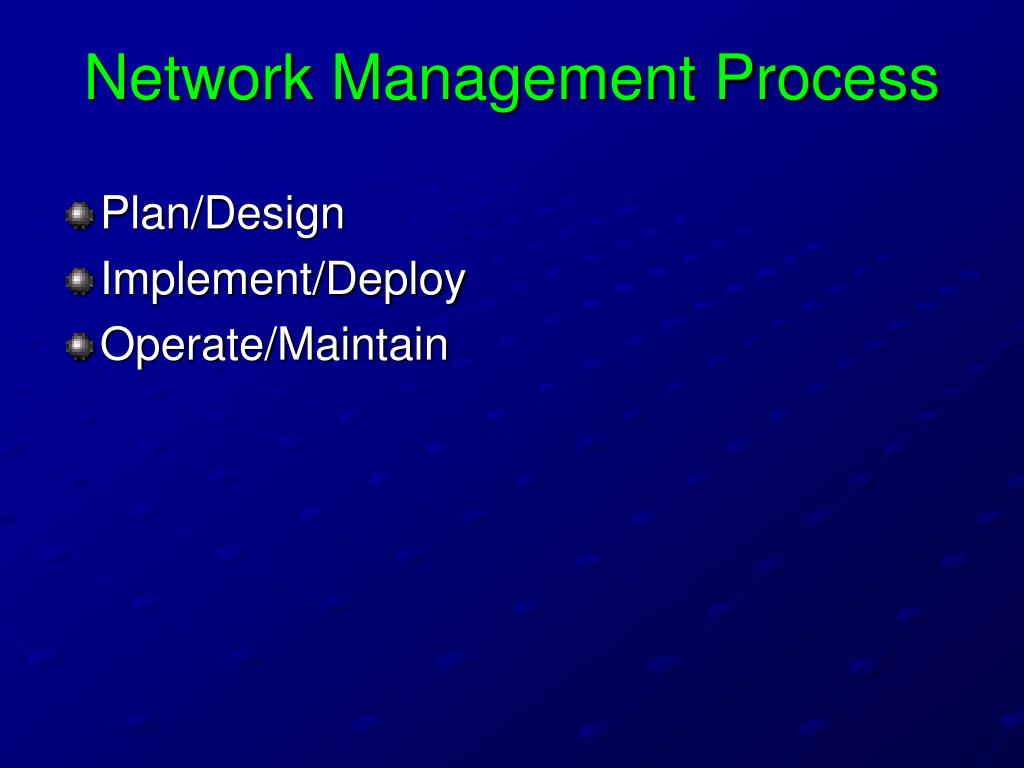 Network Management Process

Plan/Design
Implement/Deploy
Operate/Maintain